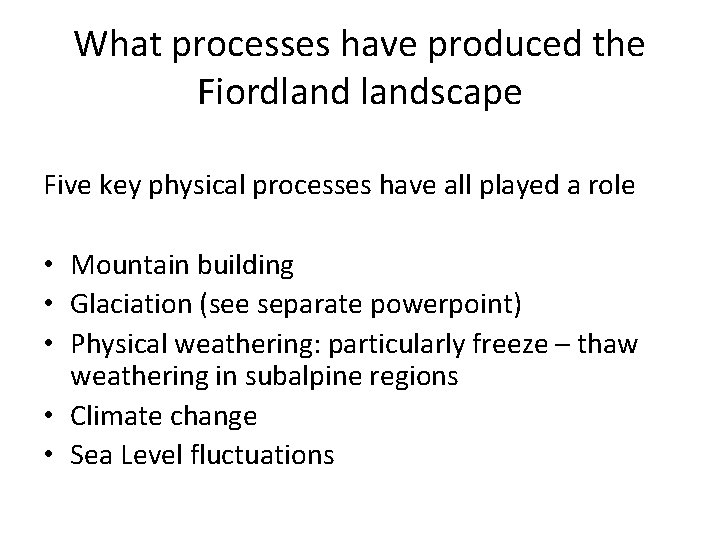 What processes have produced the Fiordland landscape

Five key physical processes have all played a role

• Mountain building
• Glaciation (see separate powerpoint)
• Physical weathering: particularly freeze – thaw weathering in subalpine regions
• Climate change
• Sea Level fluctuations